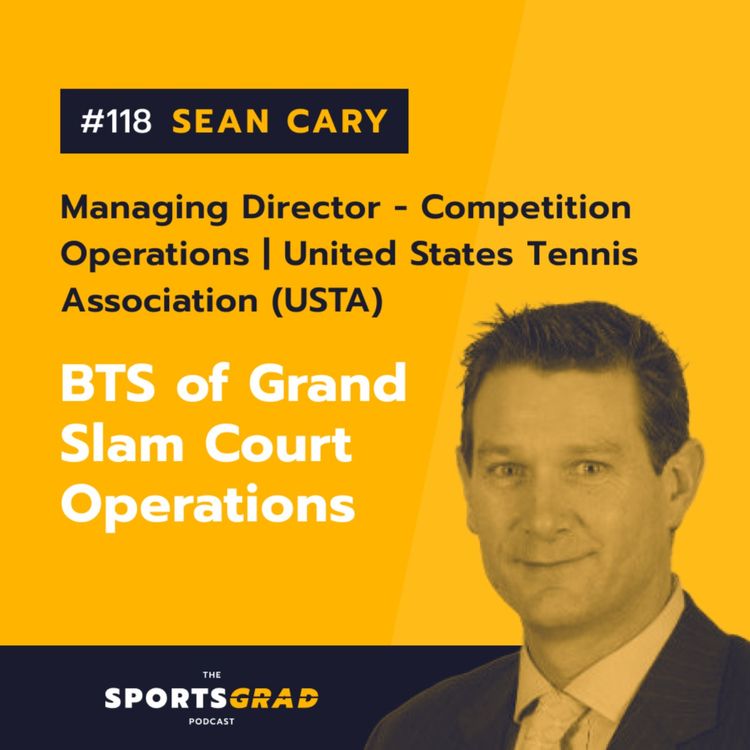 #118 SEAN CARY

Managing Director - Competition Operations | United States Tennis Association (USTA)

BTS of Grand Slam Court Operations

THE
SPORTSGRAD
PODCAST